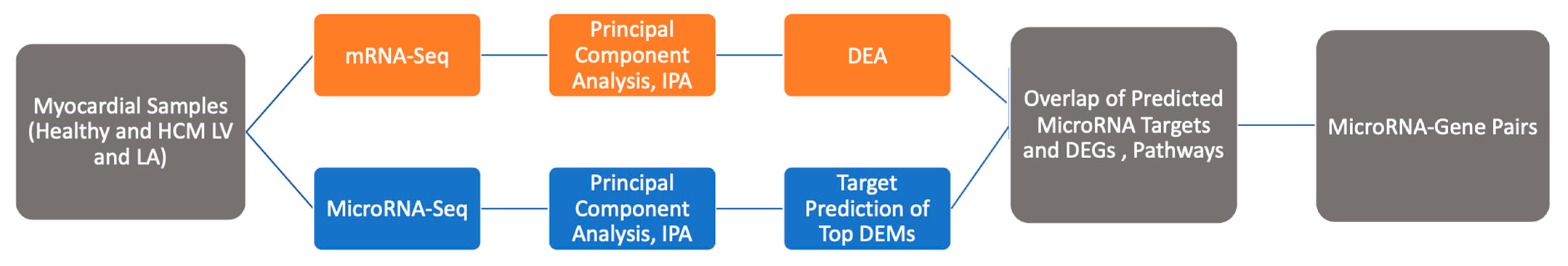 Myocardial Samples (Healthy and HCM LV and LA)

mRNA-Seq

Principal Component Analysis, IPA

DEA

MicroRNA-Seq

Principal Component Analysis, IPA

Target Prediction of Top DEMs

Overlap of Predicted MicroRNA Targets and DEGs , Pathways

MicroRNA-Gene Pairs